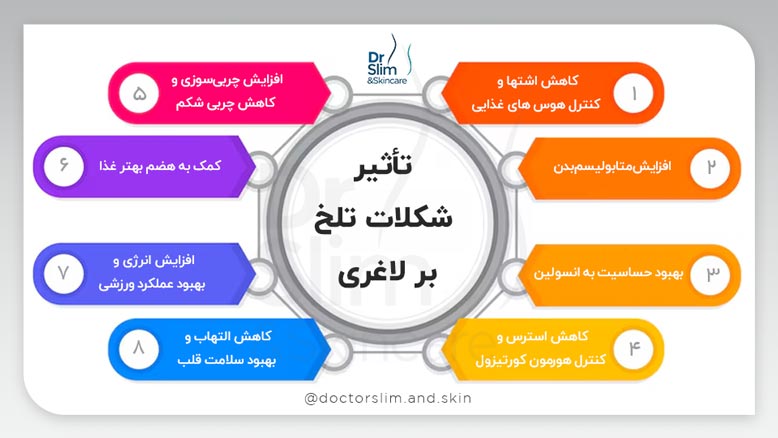 Dr Slim &Skincare

تأثیر شکلات تلخ بر لاغری

۱ کاهش اشتها و کنترل هوس های غذایی

۲ افزایش‌متابولیسم‌بدن

۳ بهبود حساسیت به انسولین

۴ کاهش استرس و کنترل هورمون کورتیزول

۵ افزایش چربی‌سوزی و کاهش چربی شکم

۶ کمک به هضم بهتر غذا

۷ افزایش انرژی و بهبود عملکرد ورزشی

۸ کاهش التهاب و بهبود سلامت قلب

@doctorslim.and.skin